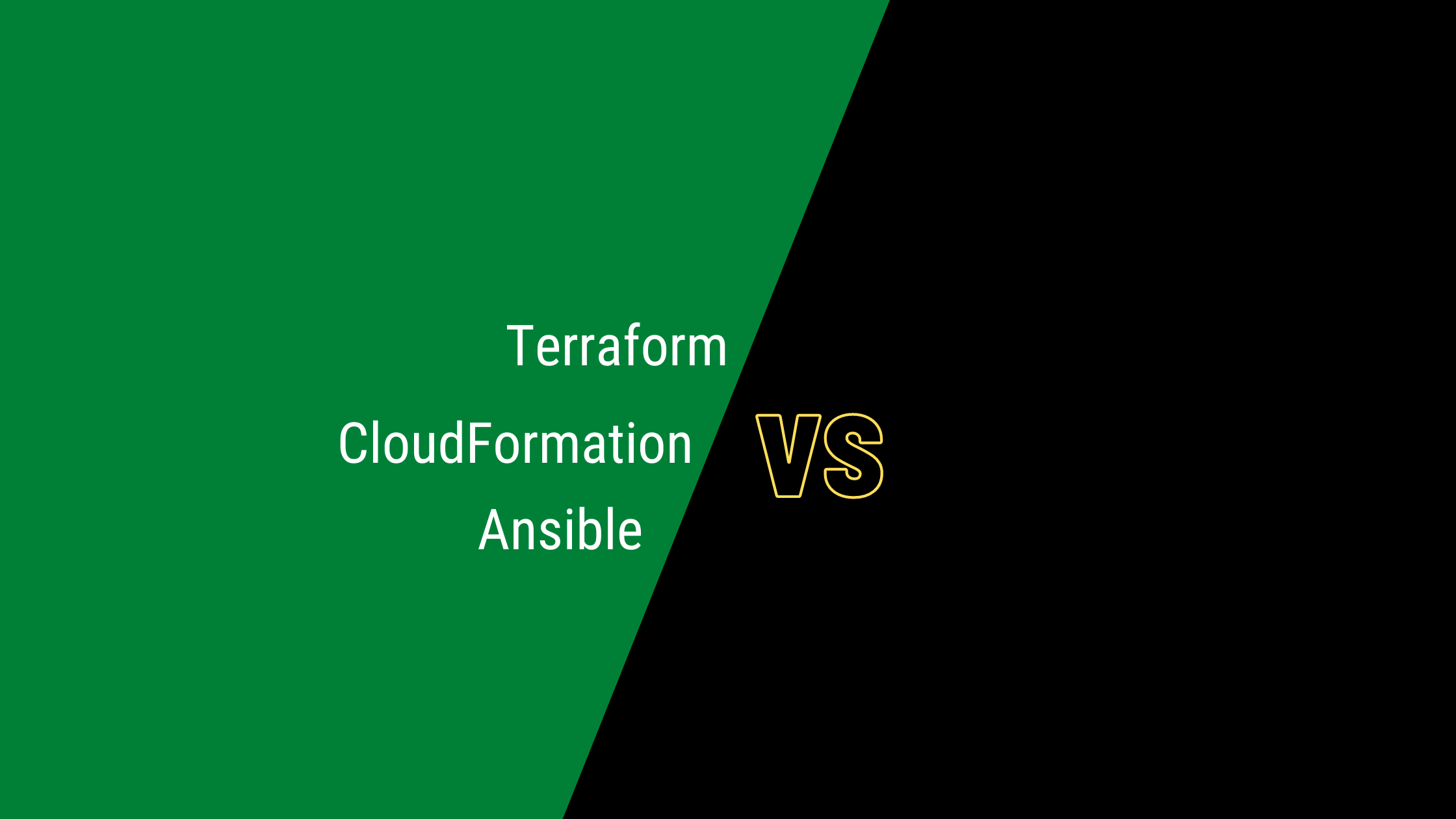 Terraform
CloudFormation
Ansible
VS